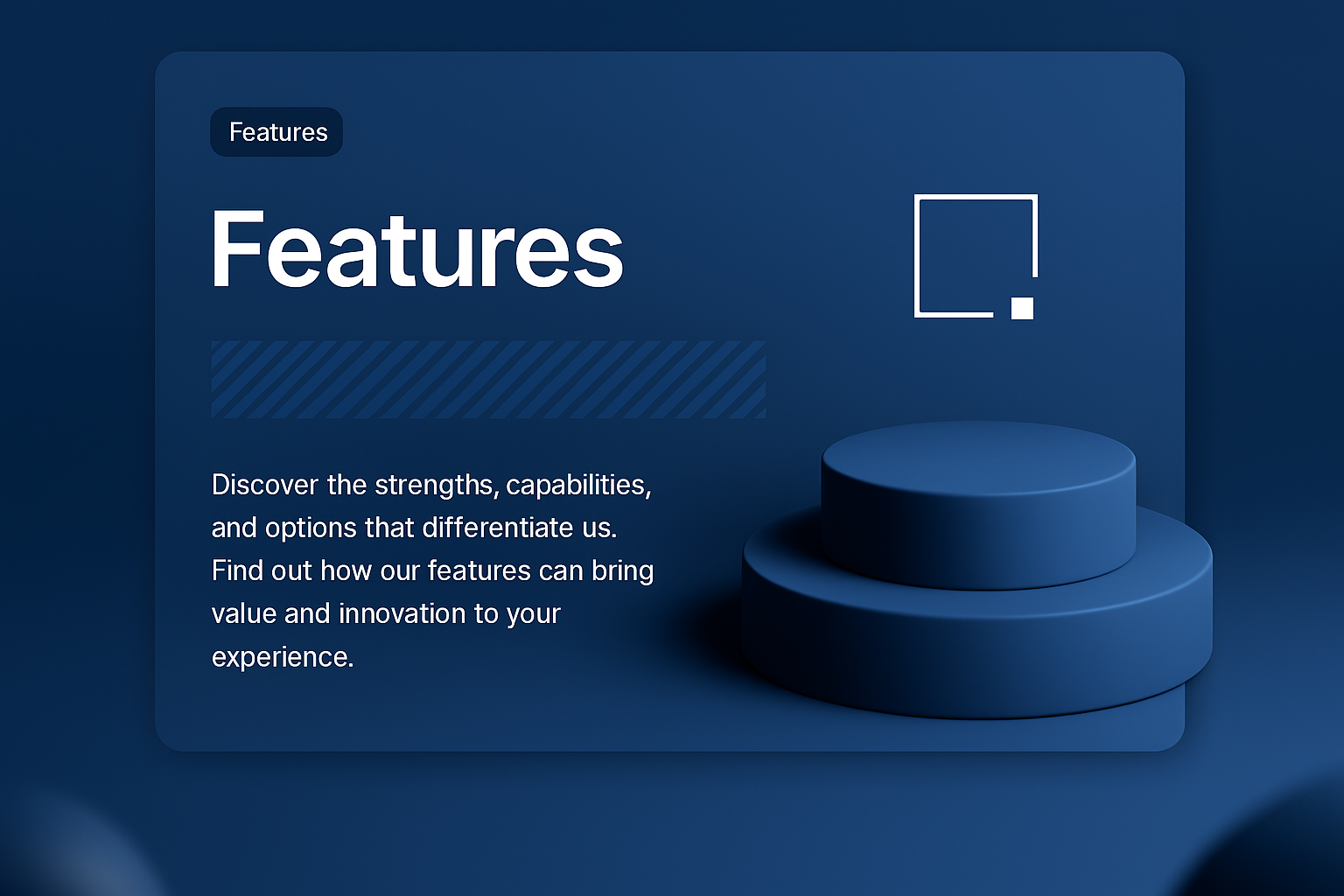 Features

Features

Discover the strengths, capabilities, and options that differentiate us. Find out how our features can bring value and innovation to your experience.